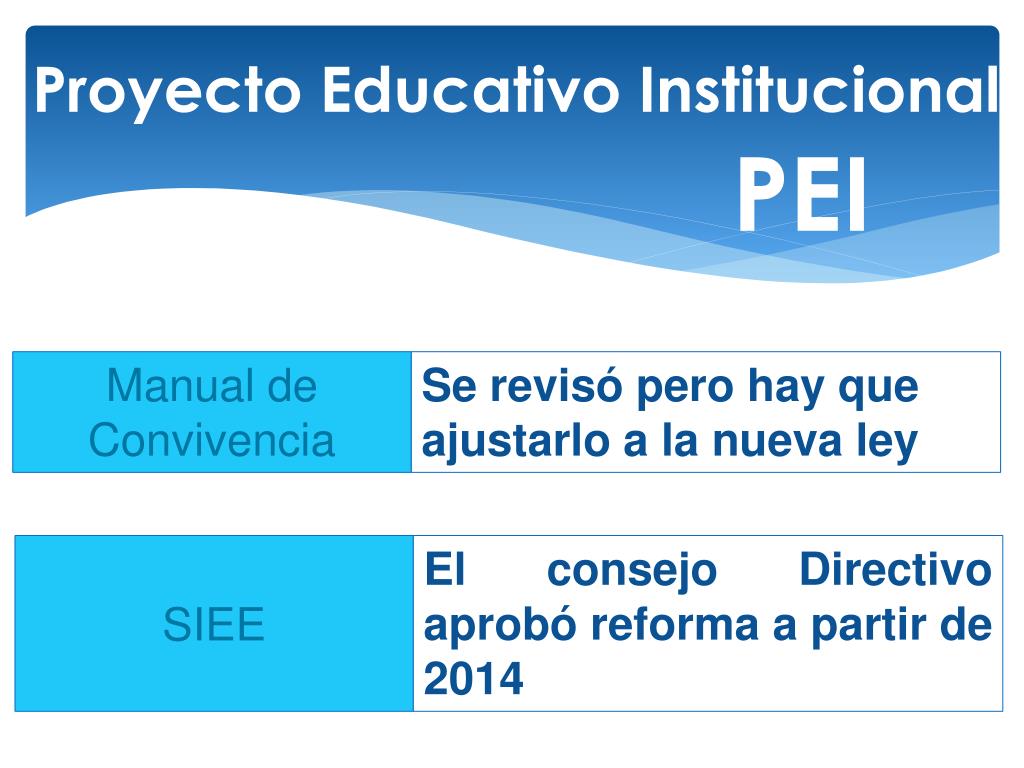 Proyecto Educativo Institucional
PEI

| Manual de Convivencia | Se revisó pero hay que ajustarlo a la nueva ley |
|---|---|

| SIEE | El consejo Directivo aprobó reforma a partir de 2014 |
|---|---|